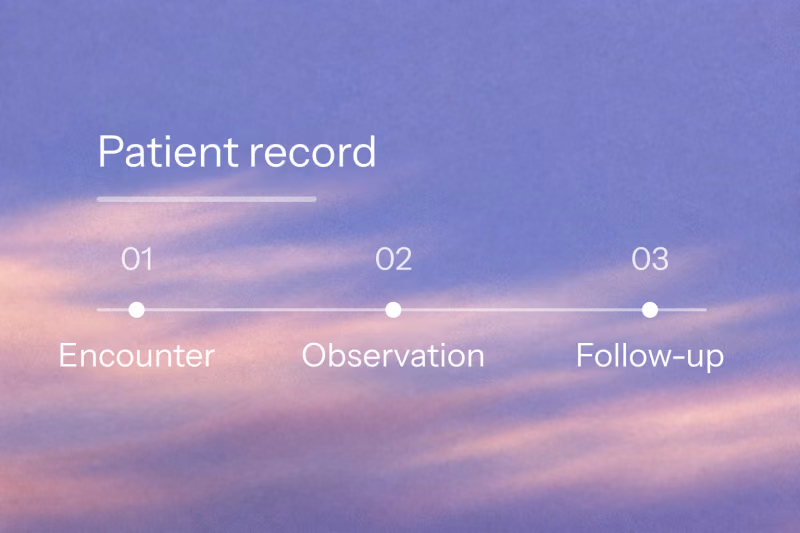 Patient record

01
Encounter

02
Observation

03
Follow-up